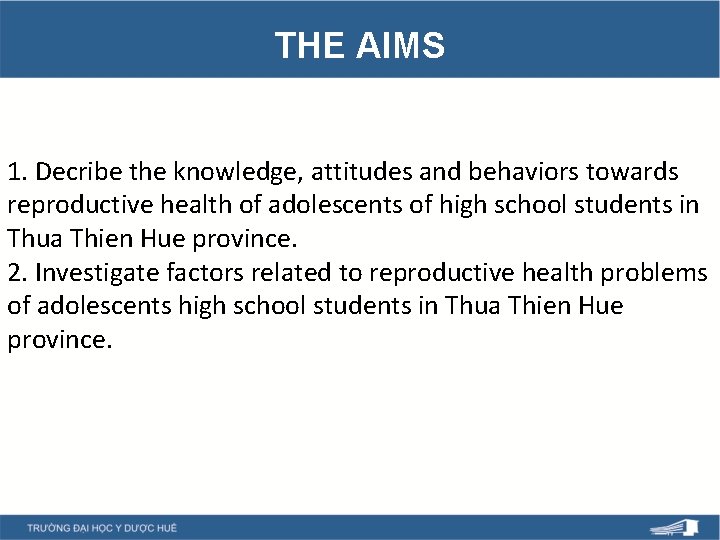 THE AIMS

1. Decribe the knowledge, attitudes and behaviors towards reproductive health of adolescents of high school students in Thua Thien Hue province.
2. Investigate factors related to reproductive health problems of adolescents high school students in Thua Thien Hue province.

TRƯỜNG ĐẠI HỌC Y DƯỢC HUẾ